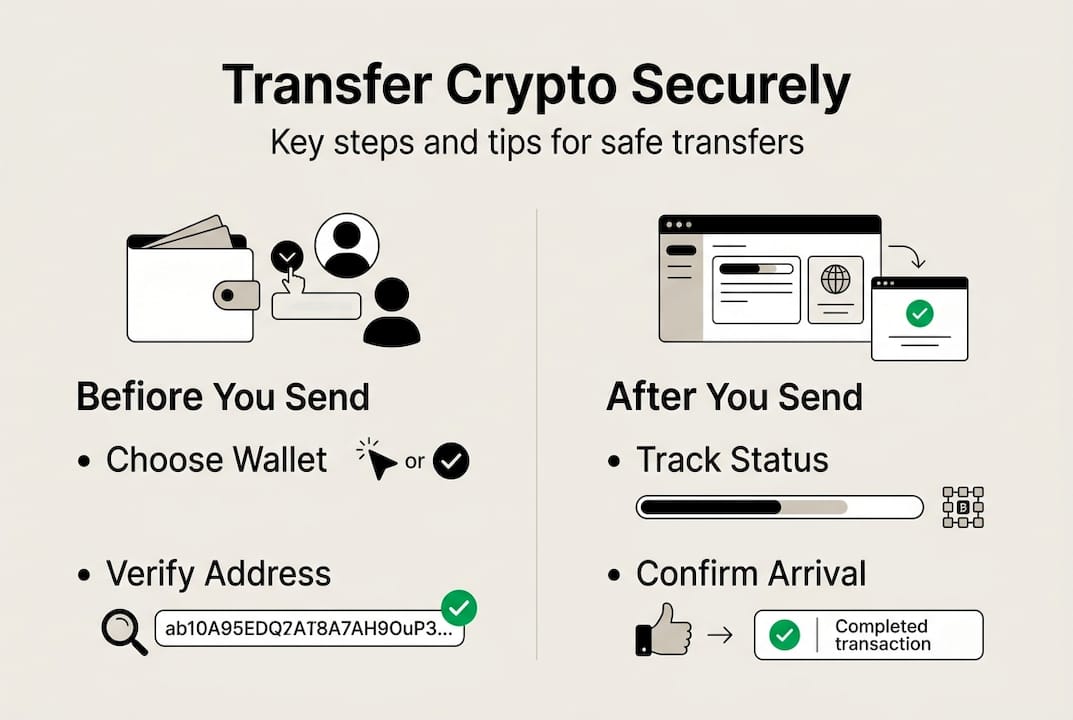 Transfer Crypto Securely

Key steps and tips for safe transfers

Before You Send

• Choose Wallet

or

• Verify Address

ab10A95EDQ7AT8A7AH9OuP3...

After You Send

• Track Status

B

• Confirm Arrival

Completed transaction